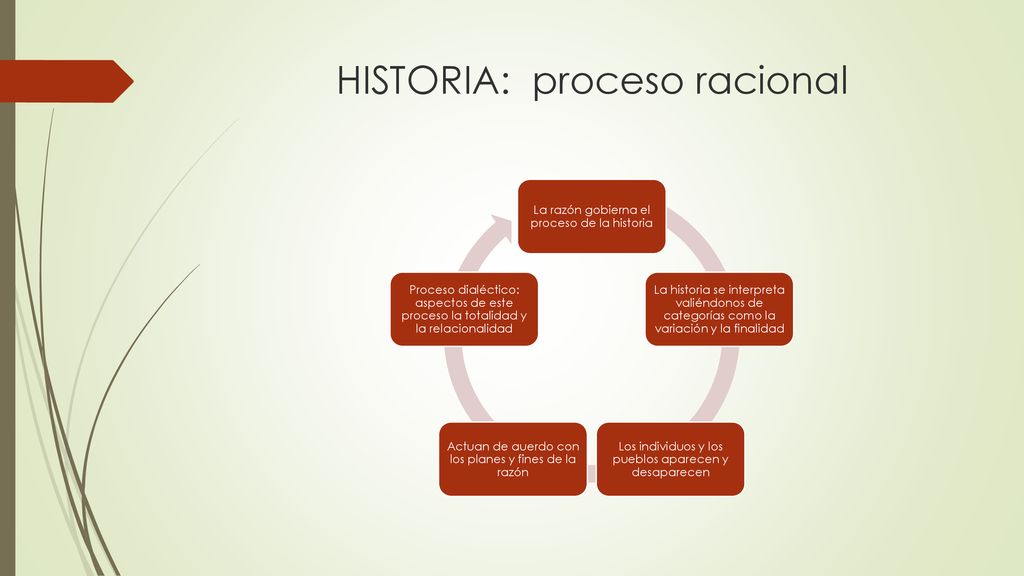 HISTORIA: proceso racional

La razón gobierna el proceso de la historia

La historia se interpreta valiéndonos de categorías como la variación y la finalidad

Los individuos y los pueblos aparecen y desaparecen

Actuan de auerdo con los planes y fines de la razón

Proceso dialéctico: aspectos de este proceso la totalidad y la relacionalidad